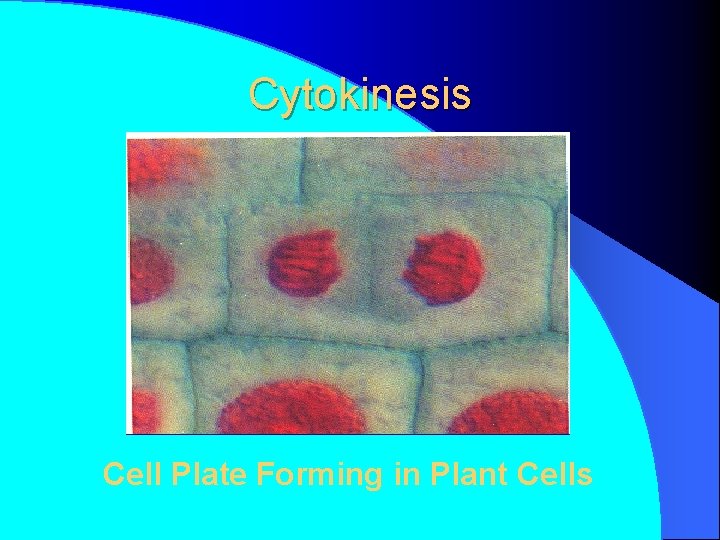 Cytokinesis

Cell Plate Forming in Plant Cells